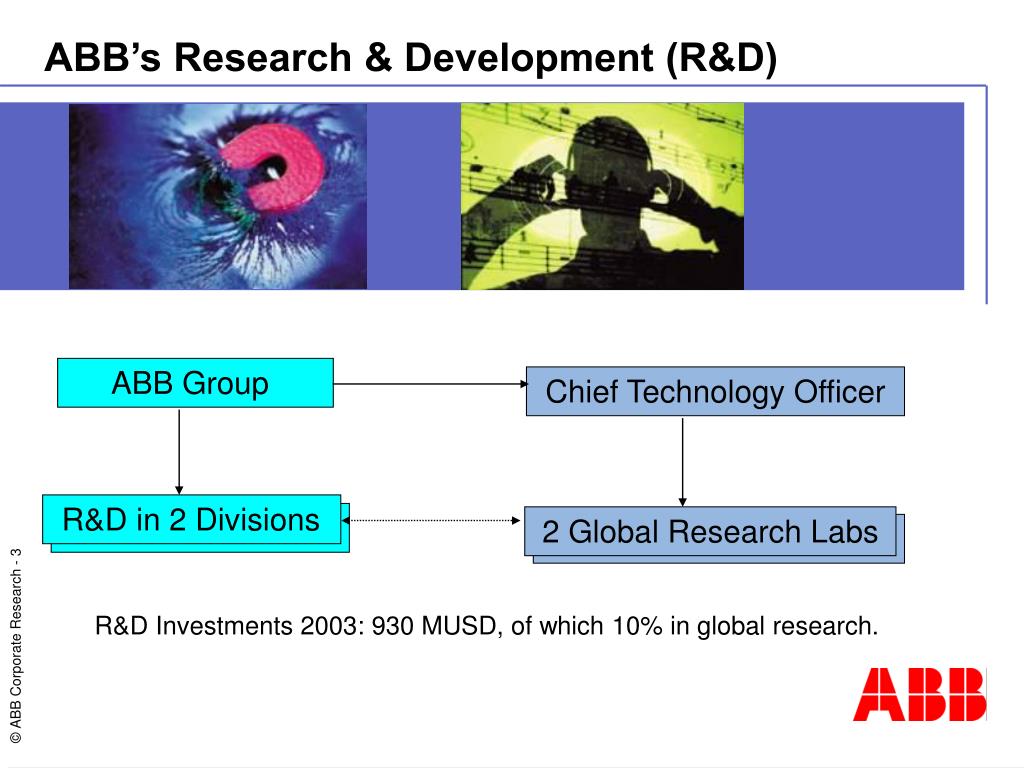 ABB's Research & Development (R&D)

ABB Group

Chief Technology Officer

R&D in 2 Divisions

2 Global Research Labs

R&D Investments 2003: 930 MUSD, of which 10% in global research.

© ABB Corporate Research - 3

ABB